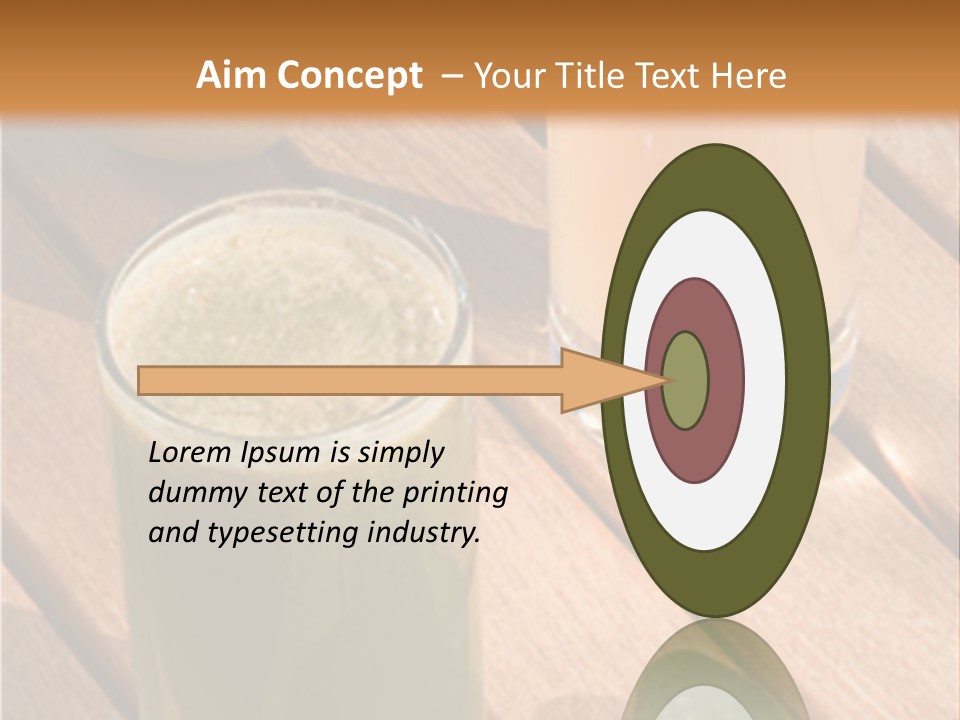 Aim Concept – Your Title Text Here

Lorem Ipsum is simply dummy text of the printing and typesetting industry.